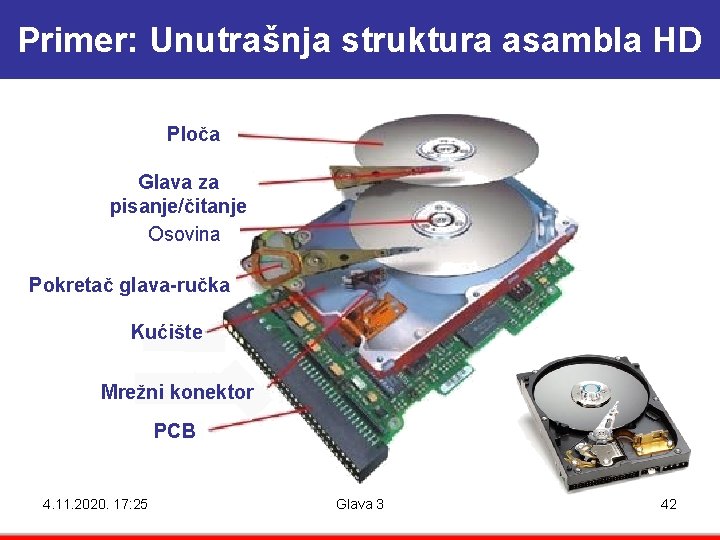 Primer: Unutrašnja struktura asambla HD

Ploča

Glava za pisanje/čitanje

Osovina

Pokretač glava-ručka

Kućište

Mrežni konektor

PCB

4.11.2020. 17:25

Glava 3

42